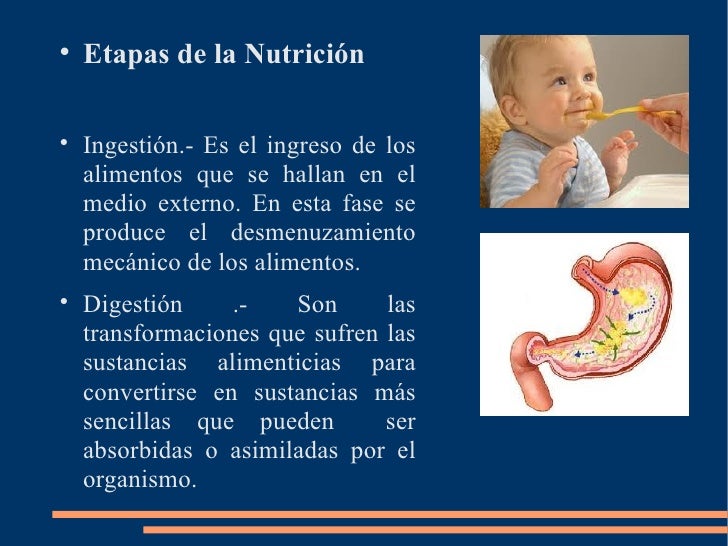 • Etapas de la Nutrición

• Ingestión.- Es el ingreso de los alimentos que se hallan en el medio externo. En esta fase se produce el desmenuzamiento mecánico de los alimentos.

• Digestión .- Son las transformaciones que sufren las sustancias alimenticias para convertirse en sustancias más sencillas que pueden ser absorbidas o asimiladas por el organismo.